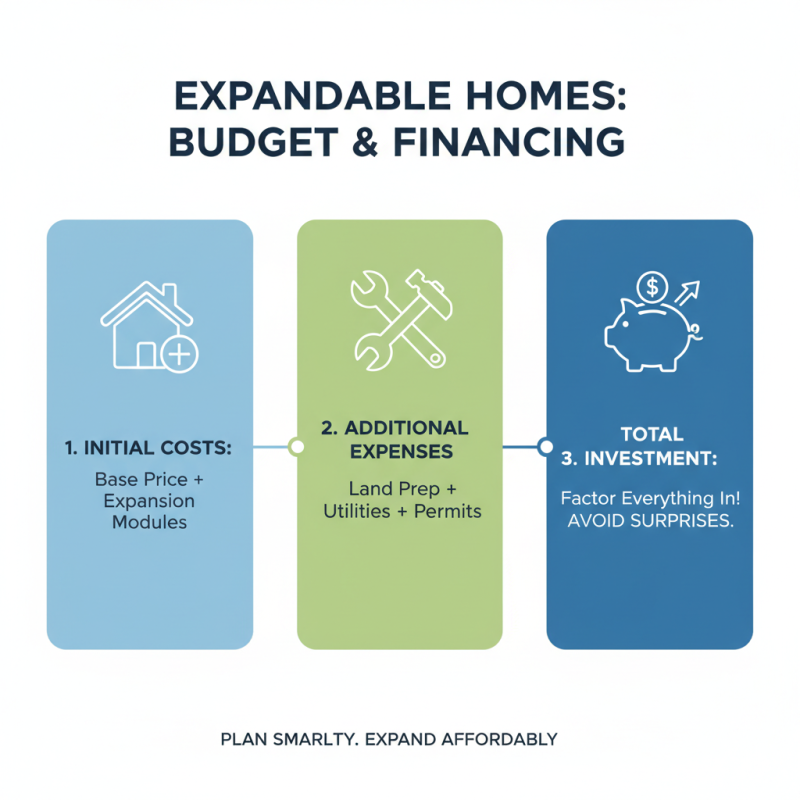 EXPANDABLE HOMES: BUDGET & FINANCING

1. INITIAL COSTS:

Base Price + Expansion Modules

2. ADDITIONAL EXPENSES

Land Prep + Utilities + Permits

TOTAL
3. INVESTMENT:

Factor Everything In! AVOID SURPRISES.

PLAN SMARLTY. EXPAND AFFORDABLY